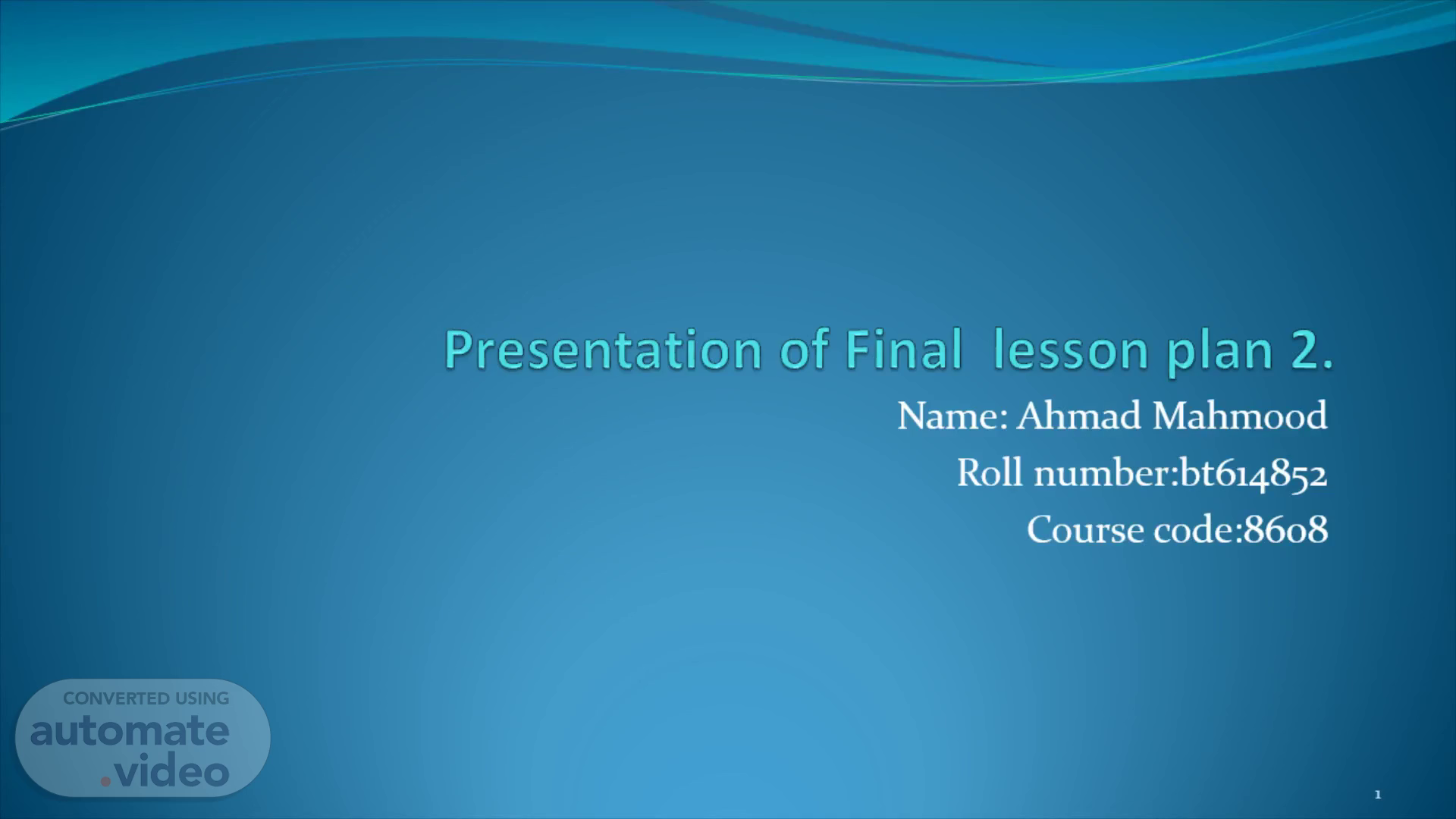 Presentation of Final lesson plan 2.

Name: Ahmad Mahmood

Roll number:bt614852

Course code:8608

CONVERTED USING automate.video

1